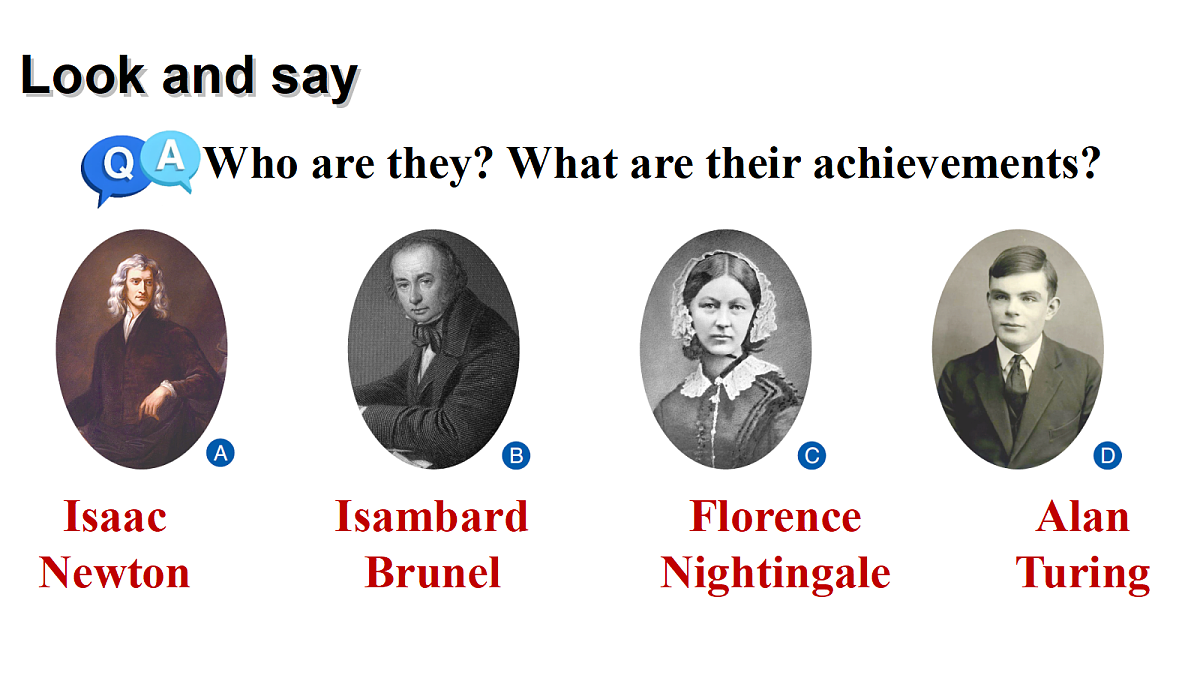 Look and say

Q A Who are they? What are their achievements?

A
Isaac Newton

B
Isambard Brunel

C
Florence Nightingale

D
Alan Turing